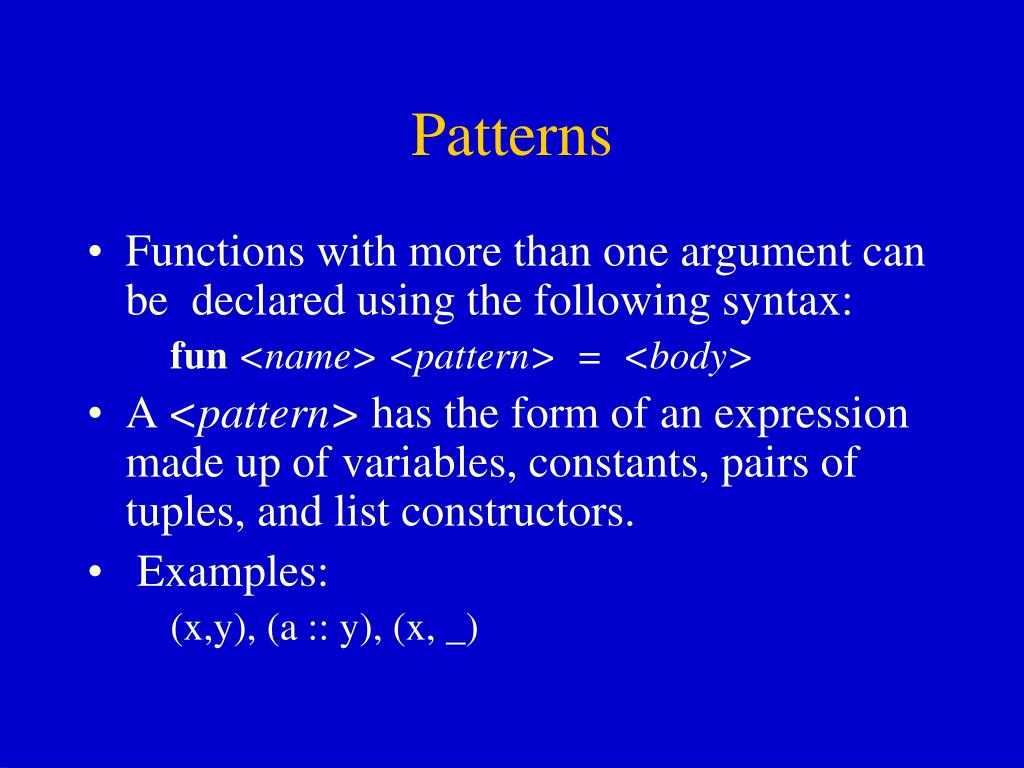 Patterns

• Functions with more than one argument can be declared using the following syntax:

fun <name> <pattern> = <body>

• A <pattern> has the form of an expression made up of variables, constants, pairs of tuples, and list constructors.

• Examples:

(x,y), (a :: y), (x, _)